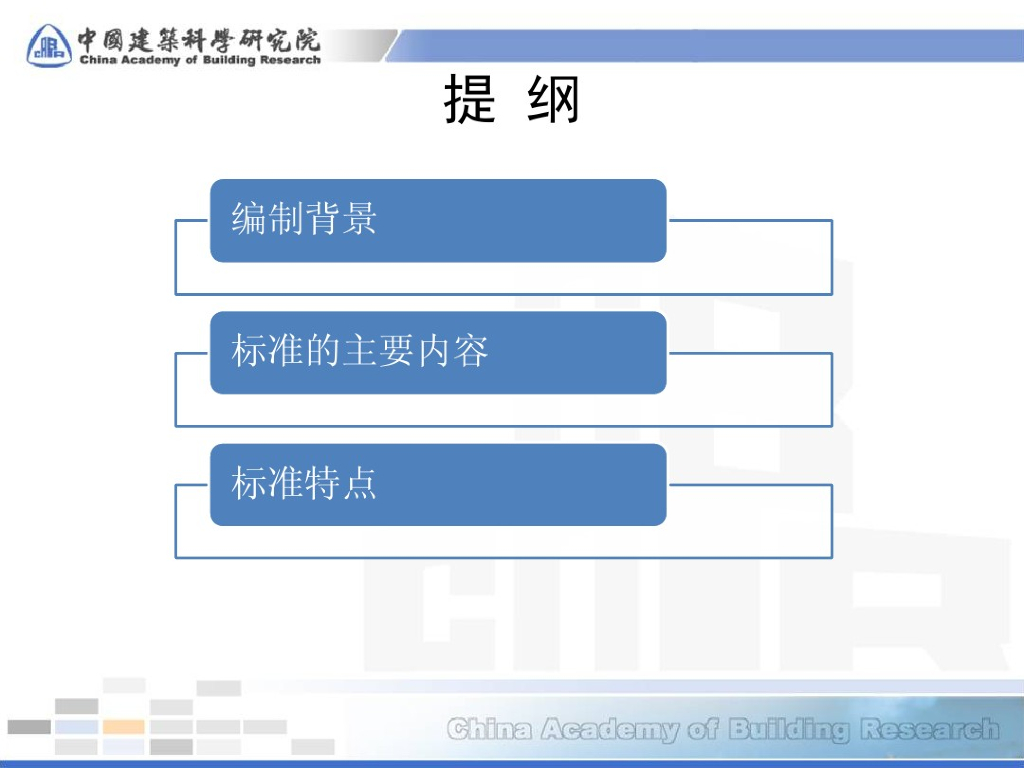 中國建築科學研究院
China Academy of Building Research

提 纲

编制背景

标准的主要内容

标准特点

China Academy of Building Research